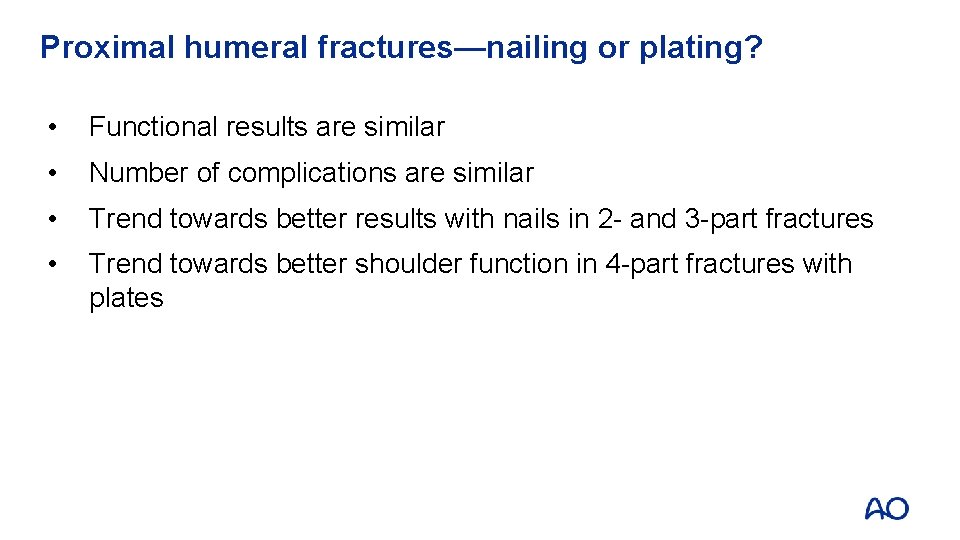 Proximal humeral fractures—nailing or plating?

• Functional results are similar

• Number of complications are similar

• Trend towards better results with nails in 2- and 3-part fractures

• Trend towards better shoulder function in 4-part fractures with plates

AO